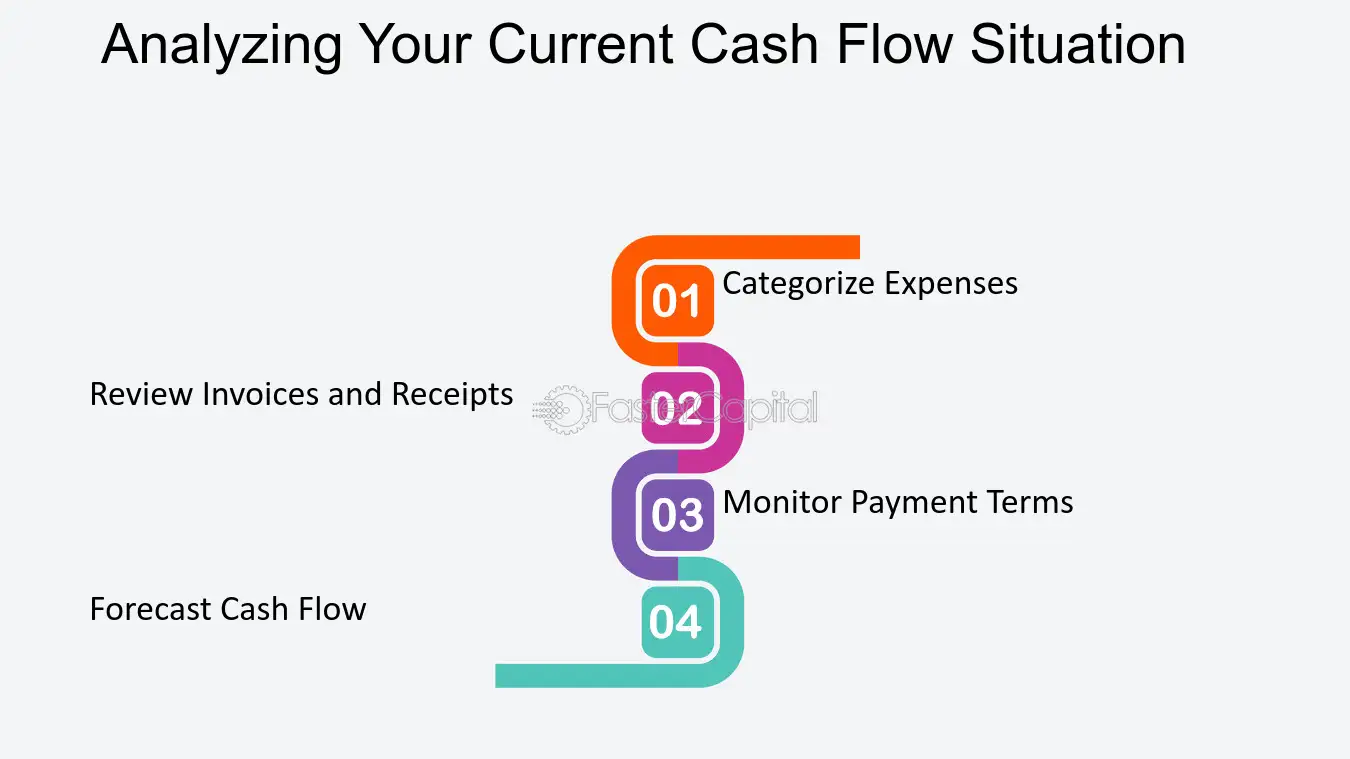 Analyzing Your Current Cash Flow Situation

01 Categorize Expenses

Review Invoices and Receipts 02

03 Monitor Payment Terms

Forecast Cash Flow 04

FasterCapital